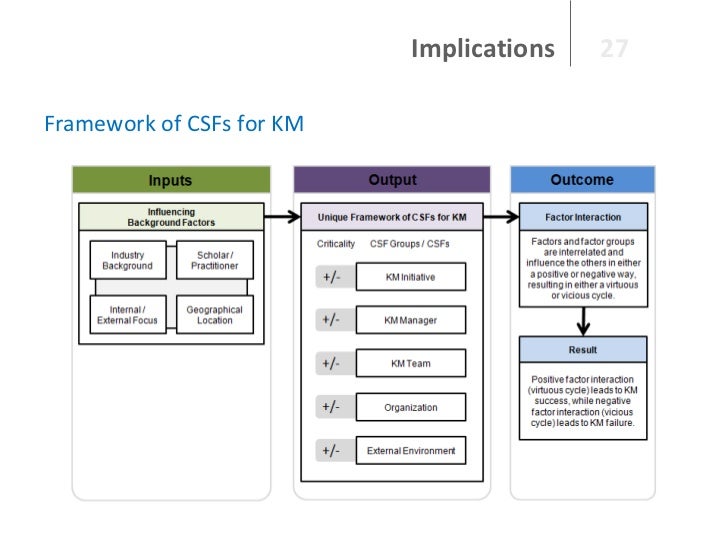 Implications 27

Framework of CSFs for KM

Inputs

Influencing Background Factors

Industry Background

Scholar / Practitioner

Internal / External Focus

Geographical Location

Output

Unique Framework of CSFs for KM

Criticality CSF Groups / CSFs

+/- KM Initiative

+/- KM Manager

+/- KM Team

+/- Organization

+/- External Environment

Outcome

Factor Interaction

Factors and factor groups are interrelated and influence the others in either a positive or negative way, resulting in either a virtuous or vicious cycle.

Result

Positive factor interaction (virtuous cycle) leads to KM success, while negative factor interaction (vicious cycle) leads to KM failure.